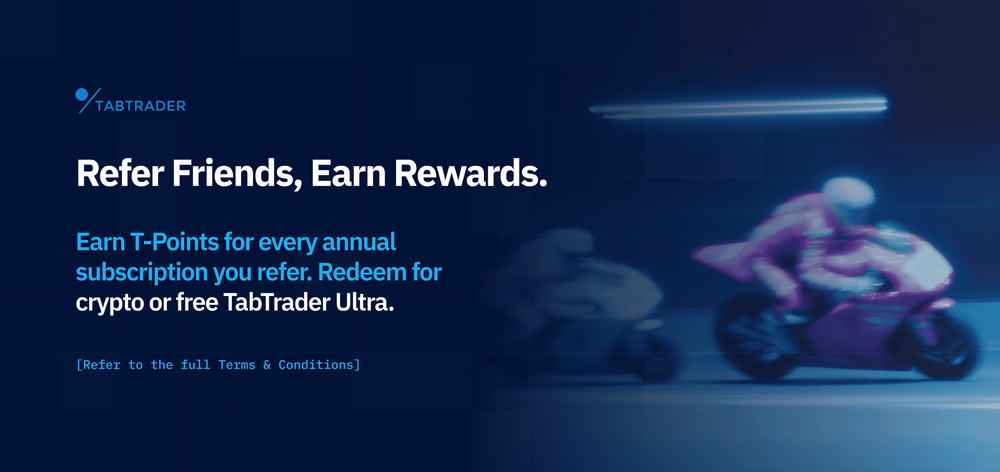 TABTRADER

Refer Friends, Earn Rewards.

Earn T-Points for every annual subscription you refer. Redeem for crypto or free TabTrader Ultra.

[Refer to the full Terms & Conditions]